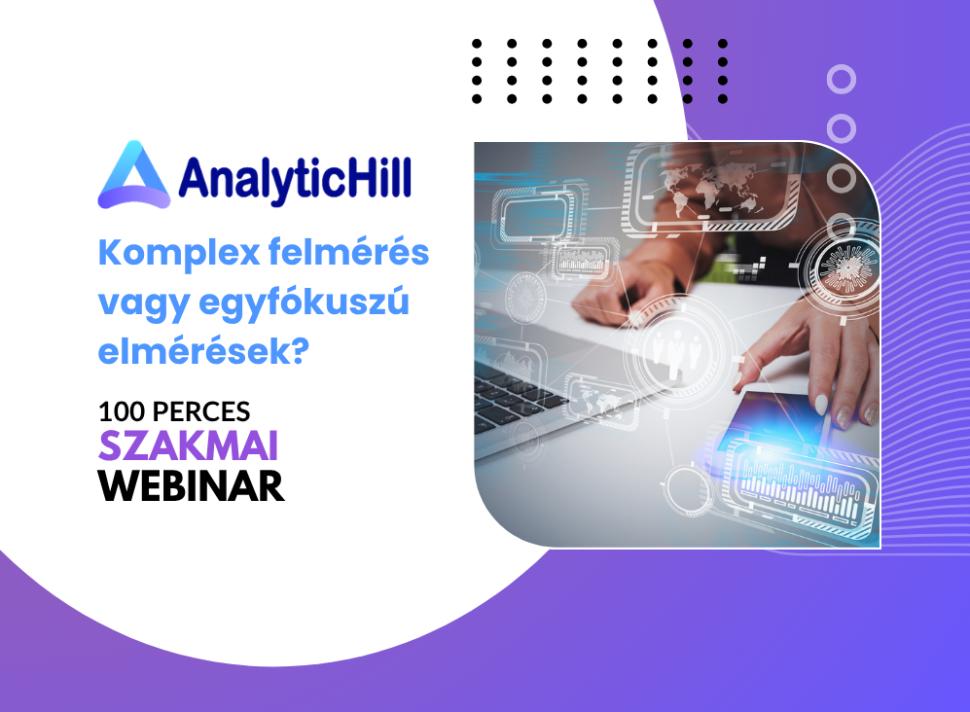 AnalyticHill

Komplex felmérés vagy egyfókuszú elmérések?

100 PERCES
SZAKMAI
WEBINAR